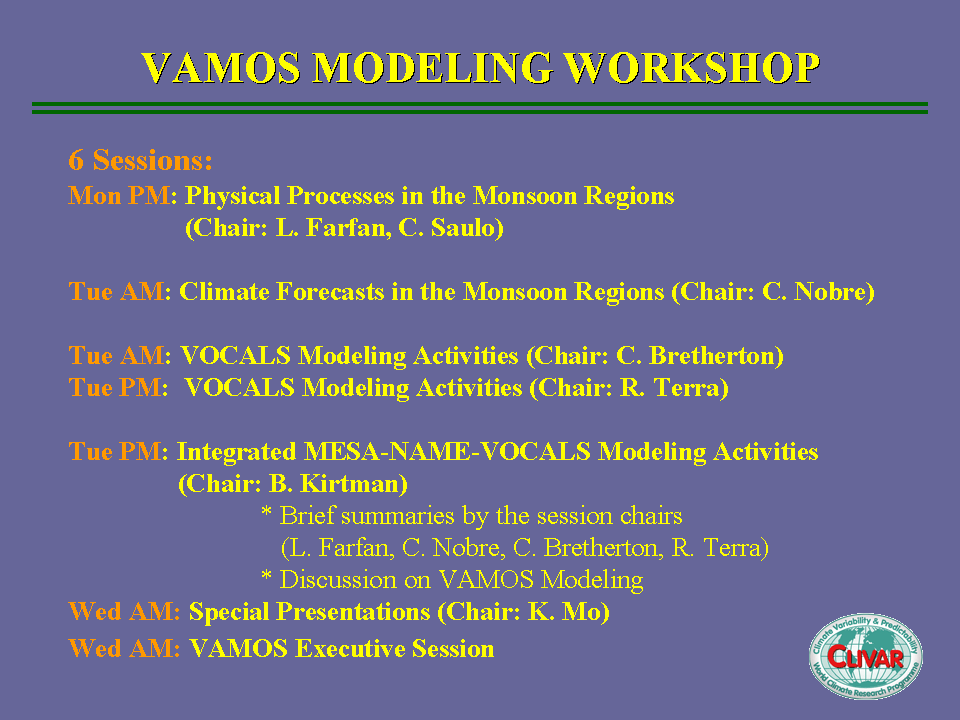 VAMOS MODELING WORKSHOP

6 Sessions:
Mon PM: Physical Processes in the Monsoon Regions
(Chair: L. Farfan, C. Saulo)

Tue AM: Climate Forecasts in the Monsoon Regions (Chair: C. Nobre)

Tue AM: VOCALS Modeling Activities (Chair: C. Bretherton)
Tue PM: VOCALS Modeling Activities (Chair: R. Terra)

Tue PM: Integrated MESA-NAME-VOCALS Modeling Activities
(Chair: B. Kirtman)
* Brief summaries by the session chairs
(L. Farfan, C. Nobre, C. Bretherton, R. Terra)
* Discussion on VAMOS Modeling
Wed AM: Special Presentations (Chair: K. Mo)
Wed AM: VAMOS Executive Session

Climate Variability & Predictability
CLIVAR
World Climate Research Programme